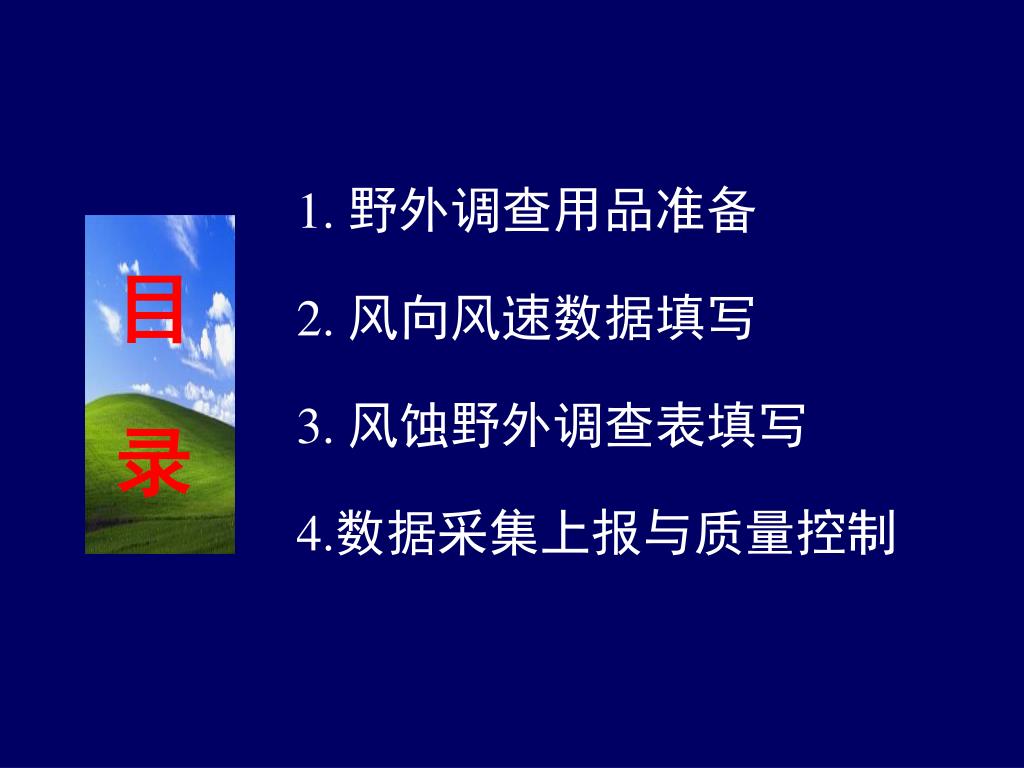 目
录

1. 野外调查用品准备

2. 风向风速数据填写

3. 风蚀野外调查表填写

4.数据采集上报与质量控制